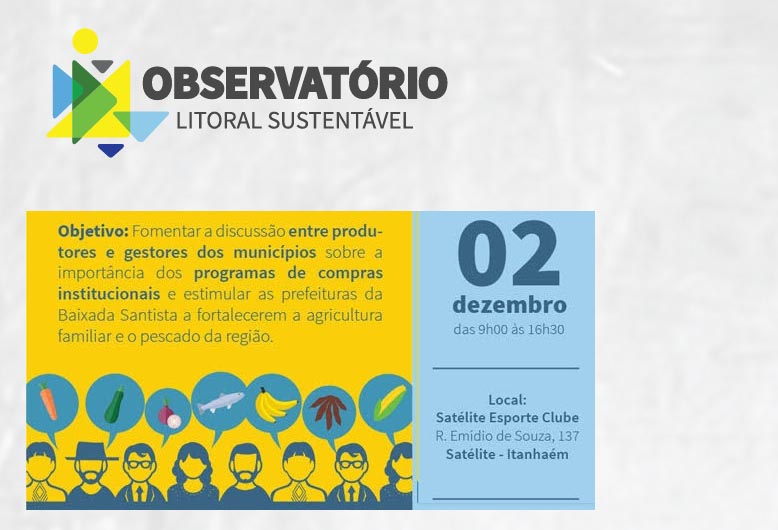 OBSERVATÓRIO
LITORAL SUSTENTÁVEL

Objetivo: Fomentar a discussão entre produtores e gestores dos municípios sobre a importância dos programas de compras institucionais e estimular as prefeituras da Baixada Santista a fortalecerem a agricultura familiar e o pescado da região.

02
dezembro
das 9h00 às 16h30

Local:
Satélite Esporte Clube
R. Emídio de Souza, 137
Satélite - Itanhaém